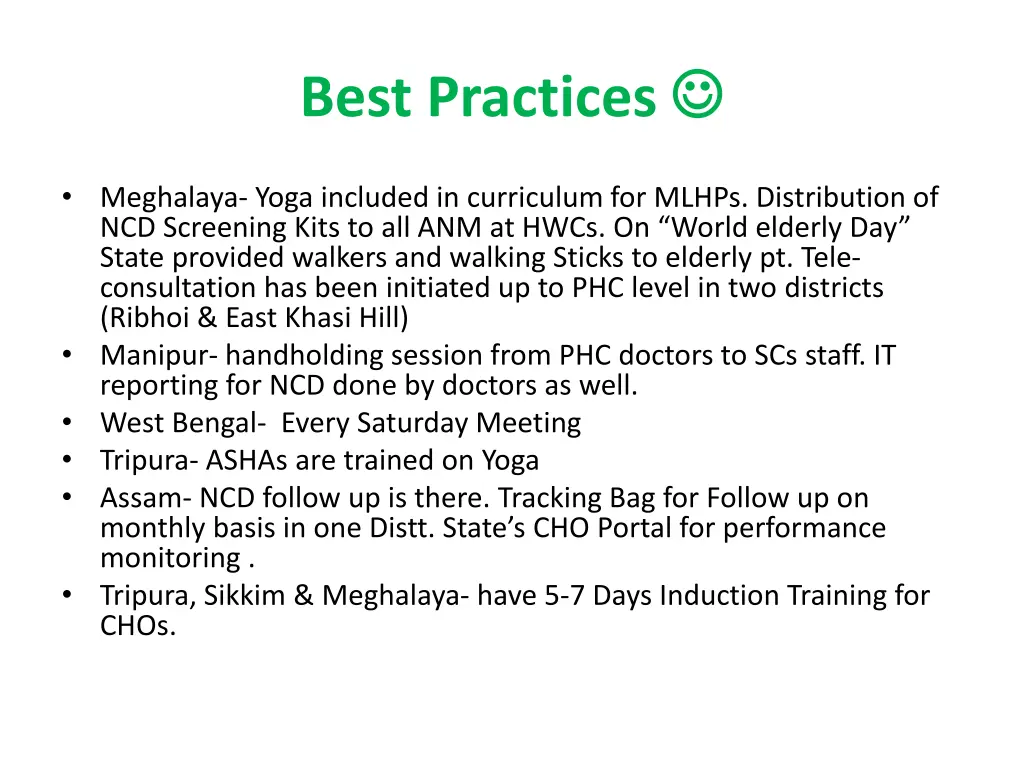 Best Practices ☺

• Meghalaya- Yoga included in curriculum for MLHPs. Distribution of NCD Screening Kits to all ANM at HWCs. On “World elderly Day” State provided walkers and walking Sticks to elderly pt. Tele-consultation has been initiated up to PHC level in two districts (Ribhoi & East Khasi Hill)
• Manipur- handholding session from PHC doctors to SCs staff. IT reporting for NCD done by doctors as well.
• West Bengal- Every Saturday Meeting
• Tripura- ASHAs are trained on Yoga
• Assam- NCD follow up is there. Tracking Bag for Follow up on monthly basis in one Distt. State’s CHO Portal for performance monitoring .
• Tripura, Sikkim & Meghalaya- have 5-7 Days Induction Training for CHOs.